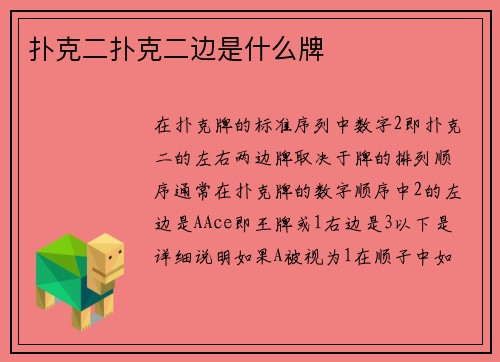 扑克二扑克二边是什么牌

在扑克牌的标准序列中数字2即扑克二的左右两边牌取决于牌的排列顺序通常在扑克牌的数字顺序中2的左边是AAce即王牌或1右边是3以下是详细说明如果A被视为1在顺子中如